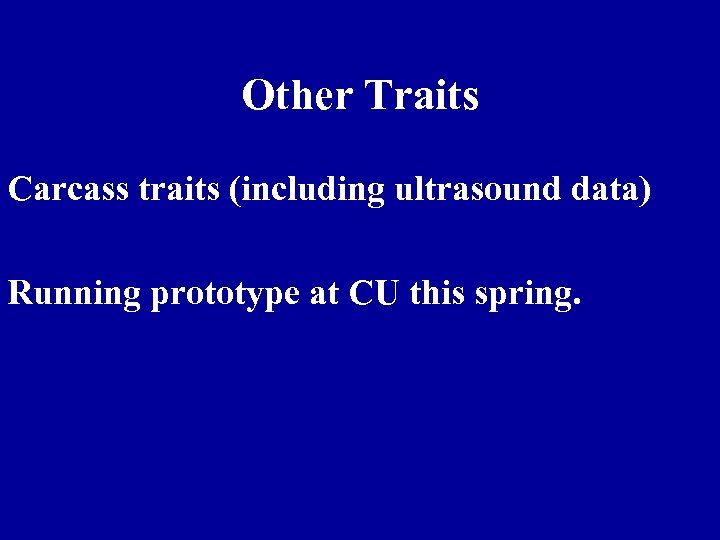 Other Traits

Carcass traits (including ultrasound data)

Running prototype at CU this spring.